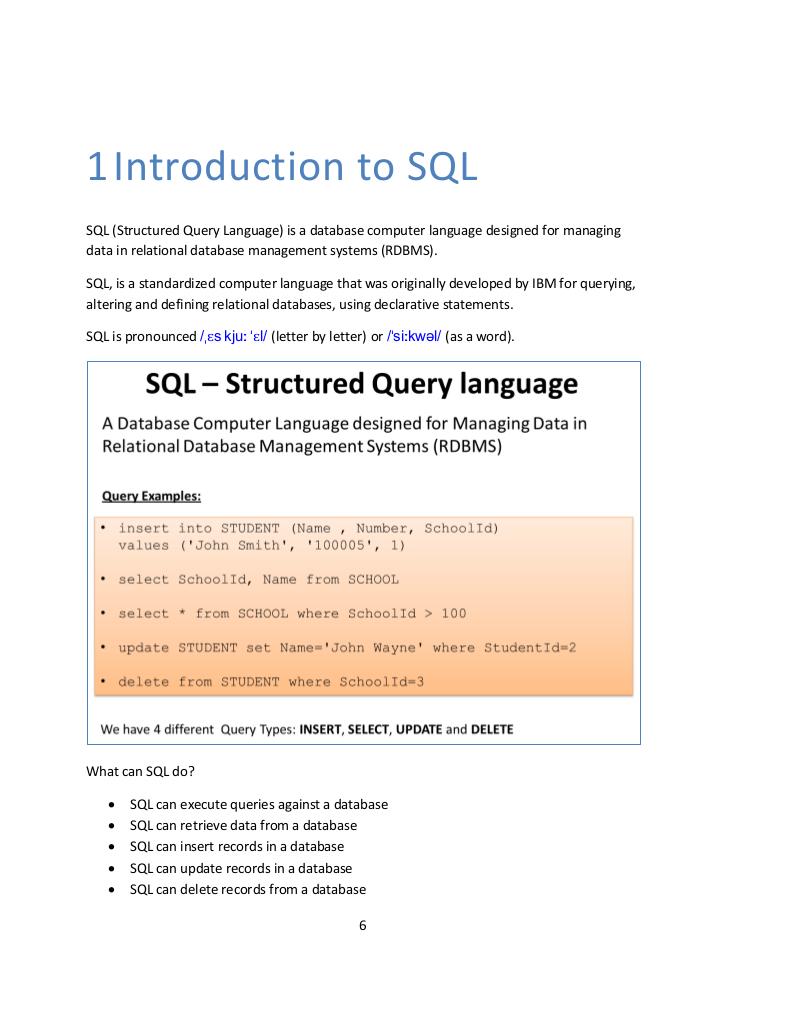 1 Introduction to SQL

SQL (Structured Query Language) is a database computer language designed for managing data in relational database management systems (RDBMS).

SQL, is a standardized computer language that was originally developed by IBM for querying, altering and defining relational databases, using declarative statements.

SQL is pronounced /ˌɛs kjuː ˈɛl/ (letter by letter) or /ˈsiːkwəl/ (as a word).

SQL – Structured Query language

A Database Computer Language designed for Managing Data in Relational Database Management Systems (RDBMS)

Query Examples:

• insert into STUDENT (Name , Number, SchoolId) values ('John Smith', '100005', 1)

• select SchoolId, Name from SCHOOL

• select * from SCHOOL where SchoolId > 100

• update STUDENT set Name='John Wayne' where StudentId=2

• delete from STUDENT where SchoolId=3

We have 4 different Query Types: INSERT, SELECT, UPDATE and DELETE

What can SQL do?

• SQL can execute queries against a database
• SQL can retrieve data from a database
• SQL can insert records in a database
• SQL can update records in a database
• SQL can delete records from a database

6